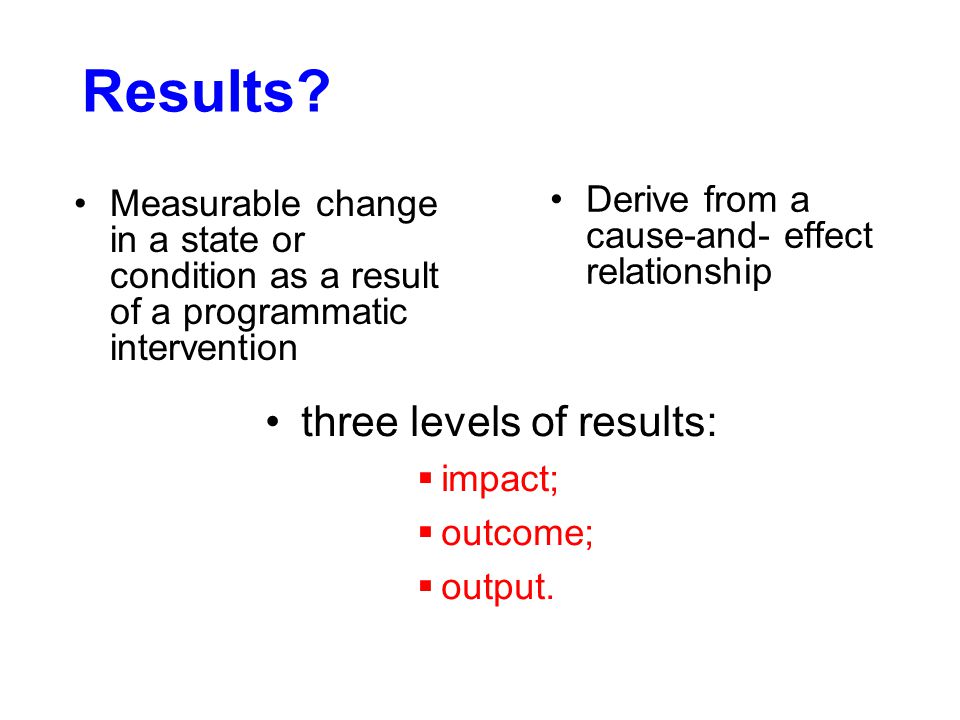 Results?

• Measurable change in a state or condition as a result of a programmatic intervention

• Derive from a cause-and- effect relationship

• three levels of results:
▪ impact;
▪ outcome;
▪ output.